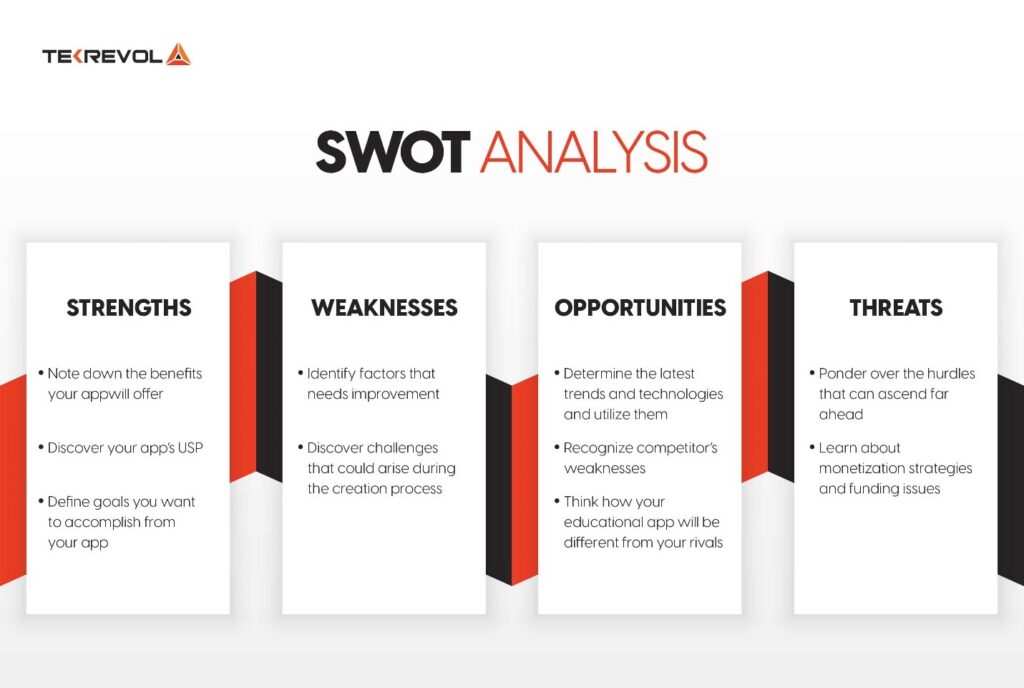 TEKREVOL

SWOT ANALYSIS

STRENGTHS

• Note down the benefits your appwill offer

• Discover your app's USP

• Define goals you want to accomplish from your app

WEAKNESSES

• Identify factors that needs improvement

• Discover challenges that could arise during the creation process

OPPORTUNITIES

• Determine the latest trends and technologies and utilize them

• Recognize competitor's weaknesses

• Think how your educational app will be different from your rivals

THREATS

• Ponder over the hurdles that can ascend far ahead

• Learn about monetization strategies and funding issues